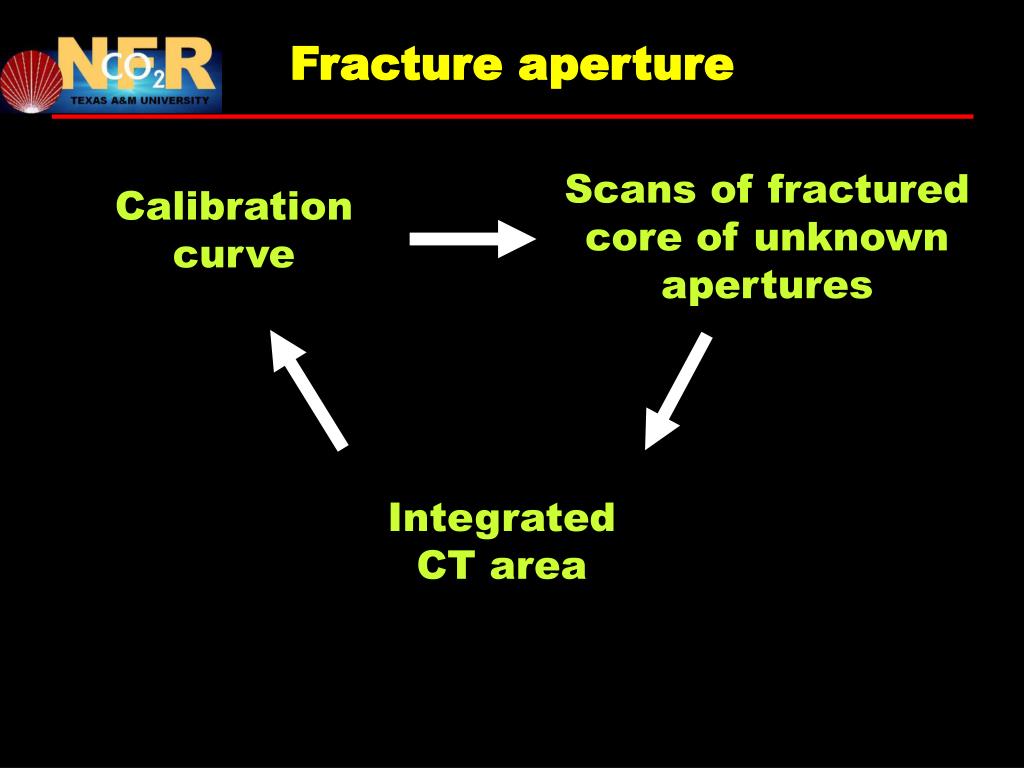 NFR $CO_2$
TEXAS A&M UNIVERSITY

Fracture aperture

Calibration curve

Scans of fractured core of unknown apertures

Integrated CT area